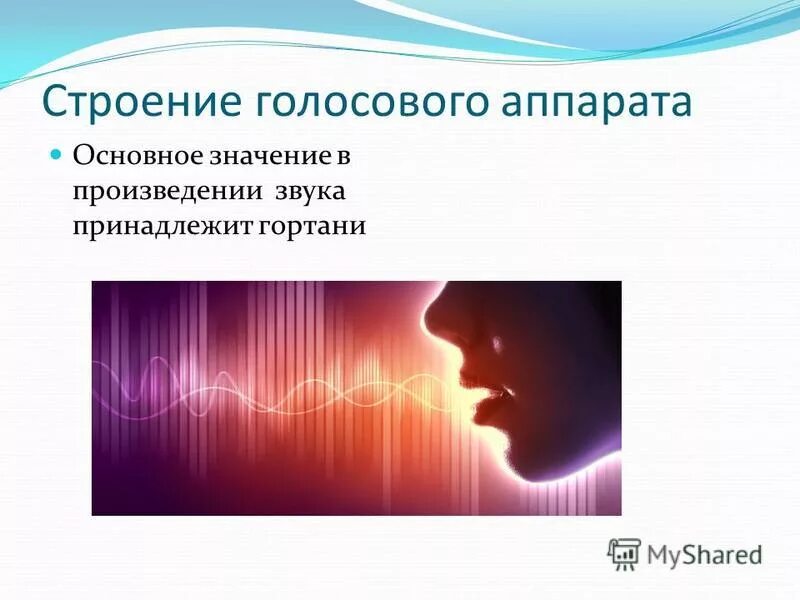 Строение голосового аппарата

Основное значение в произведении звука принадлежит гортани

MyShared